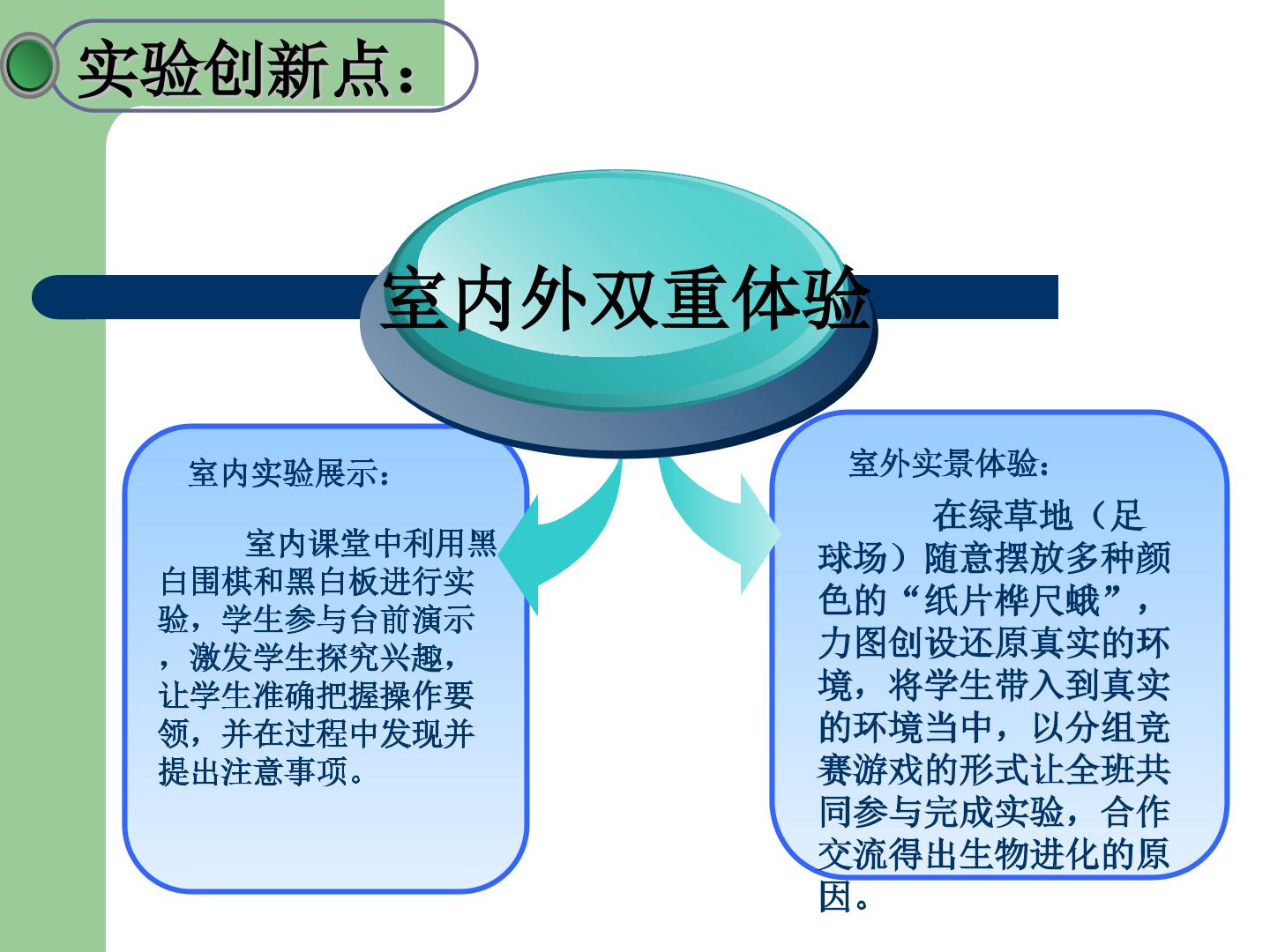 实验创新点：

室内外双重体验

室内实验展示：

室内课堂中利用黑白围棋和黑白板进行实验，学生参与台前演示，激发学生探究兴趣，让学生准确把握操作要领，并在过程中发现并提出注意事项。

室外实景体验：

在绿草地（足球场）随意摆放多种颜色的“纸片桦尺蛾”，力图创设还原真实的环境，将学生带入到真实的环境当中，以分组竞赛游戏的形式让全班共同参与完成实验，合作交流得出生物进化的原因。